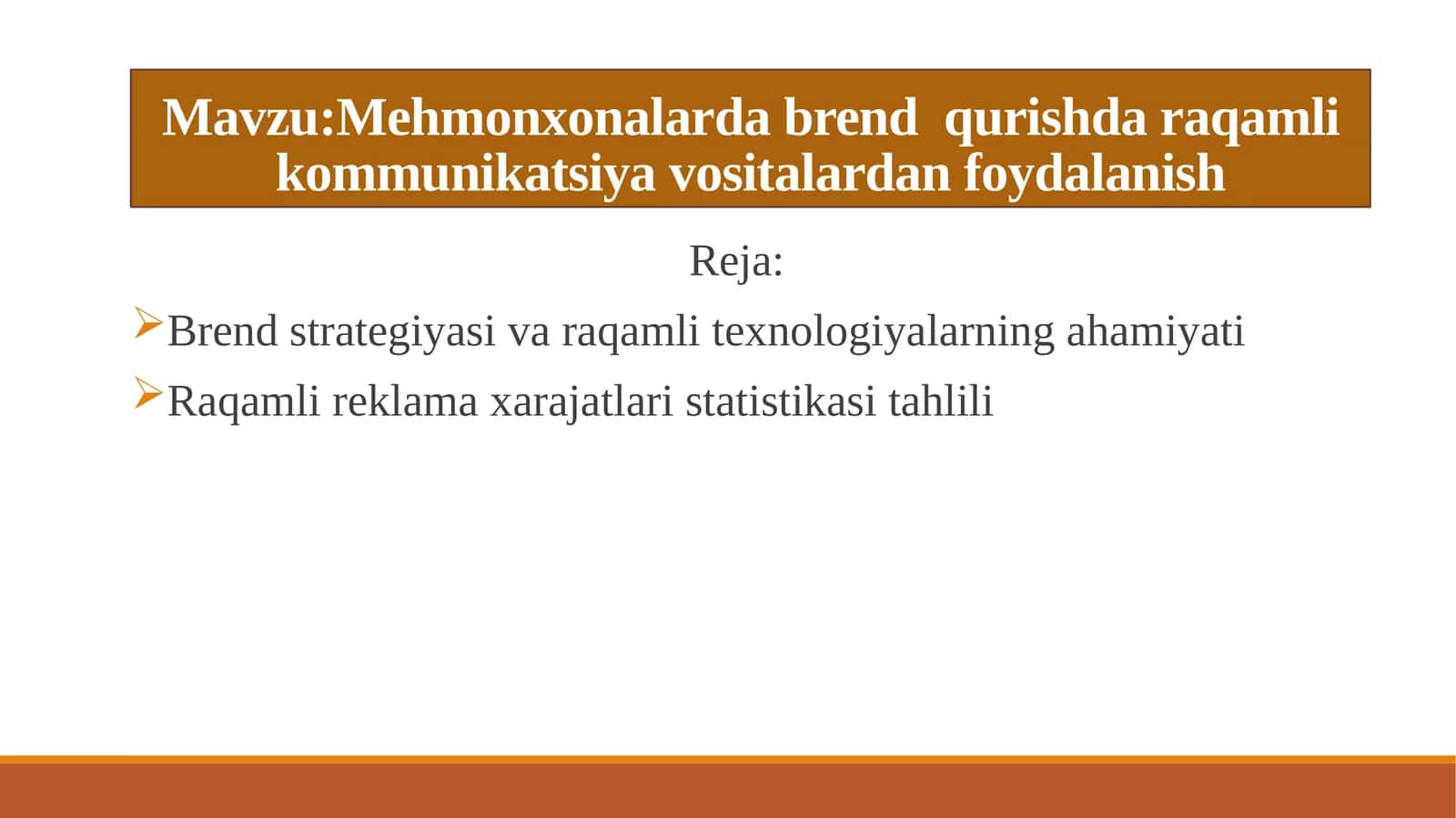 Mavzu:Mehmonxonalarda brend qurishda raqamli kommunikatsiya vositalardan foydalanish

Reja:

➢Brend strategiyasi va raqamli texnologiyalarning ahamiyati

➢Raqamli reklama xarajatlari statistikasi tahlili